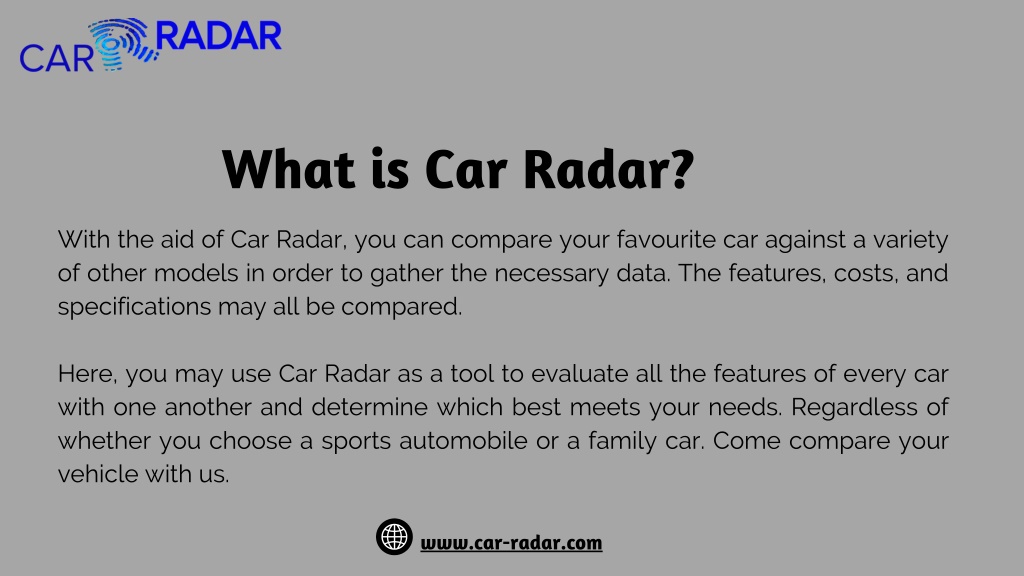 CAR RADAR

What is Car Radar?

With the aid of Car Radar, you can compare your favourite car against a variety of other models in order to gather the necessary data. The features, costs, and specifications may all be compared.

Here, you may use Car Radar as a tool to evaluate all the features of every car with one another and determine which best meets your needs. Regardless of whether you choose a sports automobile or a family car. Come compare your vehicle with us.

www.car-radar.com